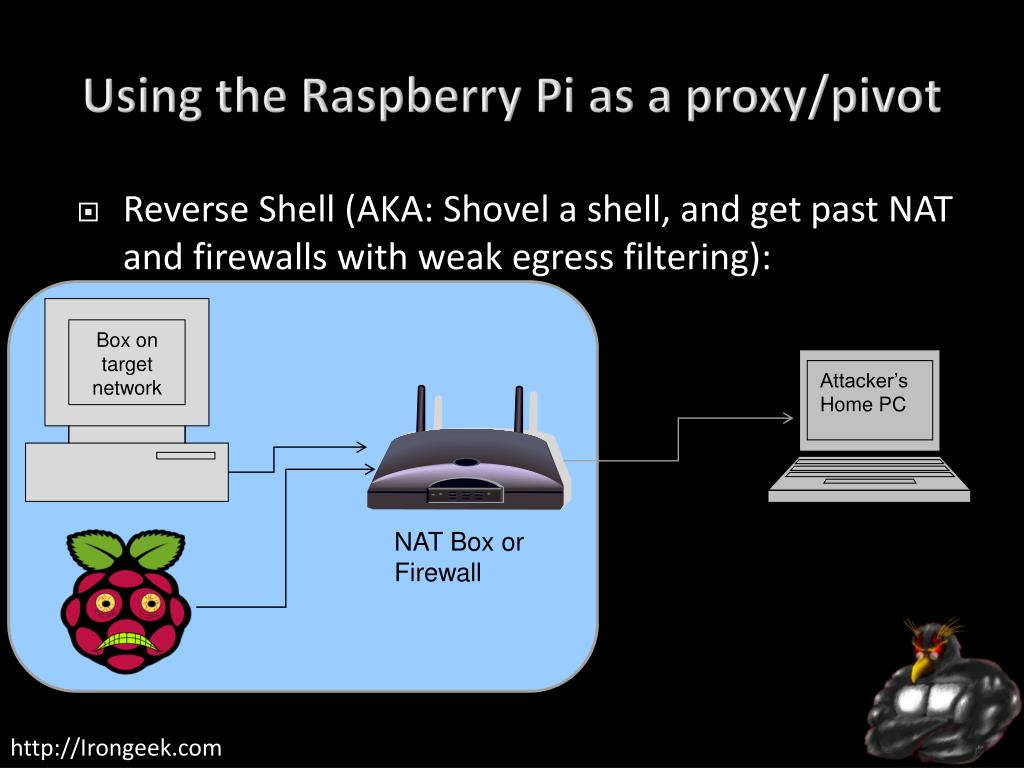 Using the Raspberry Pi as a proxy/pivot

Reverse Shell (AKA: Shovel a shell, and get past NAT and firewalls with weak egress filtering):

Box on target network

Attacker's Home PC

NAT Box or Firewall

http://Irongeek.com